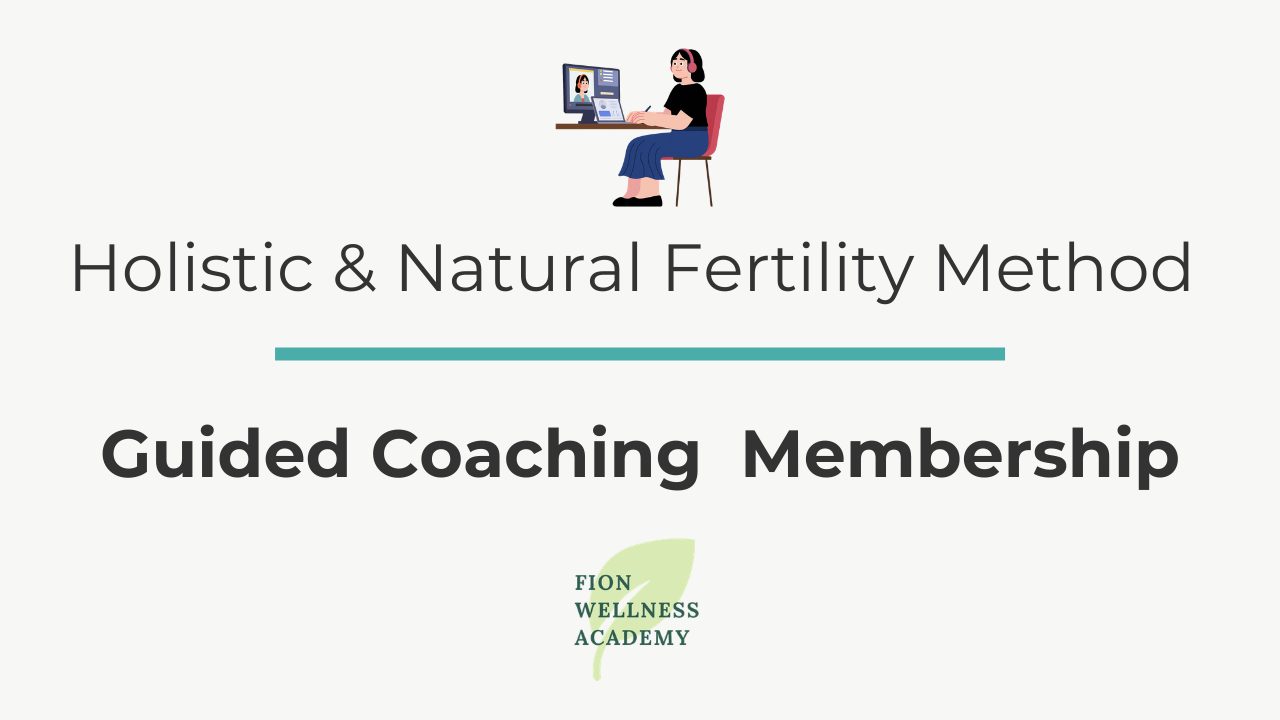 Holistic & Natural Fertility Method

Guided Coaching Membership

FION
WELLNESS
ACADEMY